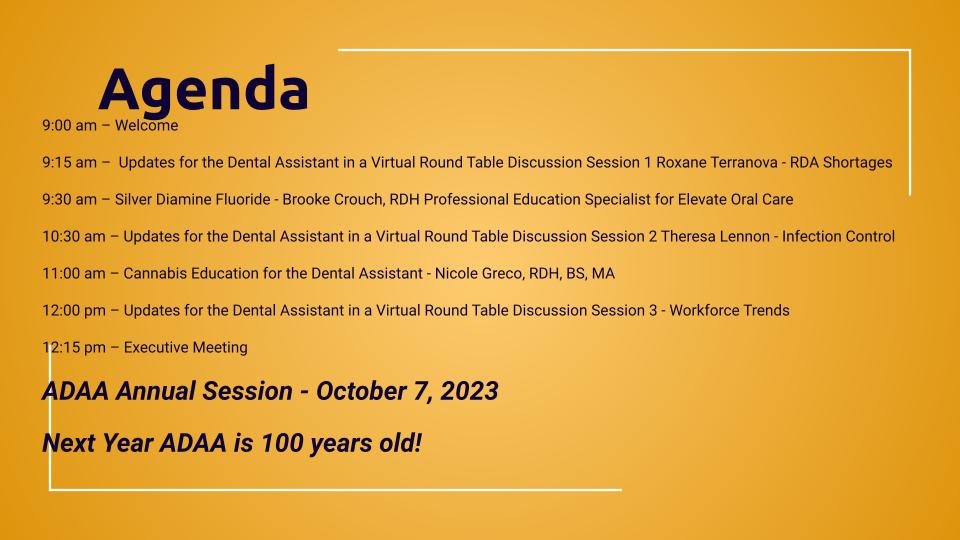 Agenda

9:00 am – Welcome

9:15 am – Updates for the Dental Assistant in a Virtual Round Table Discussion Session 1 Roxane Terranova - RDA Shortages

9:30 am – Silver Diamine Fluoride - Brooke Crouch, RDH Professional Education Specialist for Elevate Oral Care

10:30 am – Updates for the Dental Assistant in a Virtual Round Table Discussion Session 2 Theresa Lennon - Infection Control

11:00 am – Cannabis Education for the Dental Assistant - Nicole Greco, RDH, BS, MA

12:00 pm – Updates for the Dental Assistant in a Virtual Round Table Discussion Session 3 - Workforce Trends

12:15 pm – Executive Meeting

ADAA Annual Session - October 7, 2023

Next Year ADAA is 100 years old!